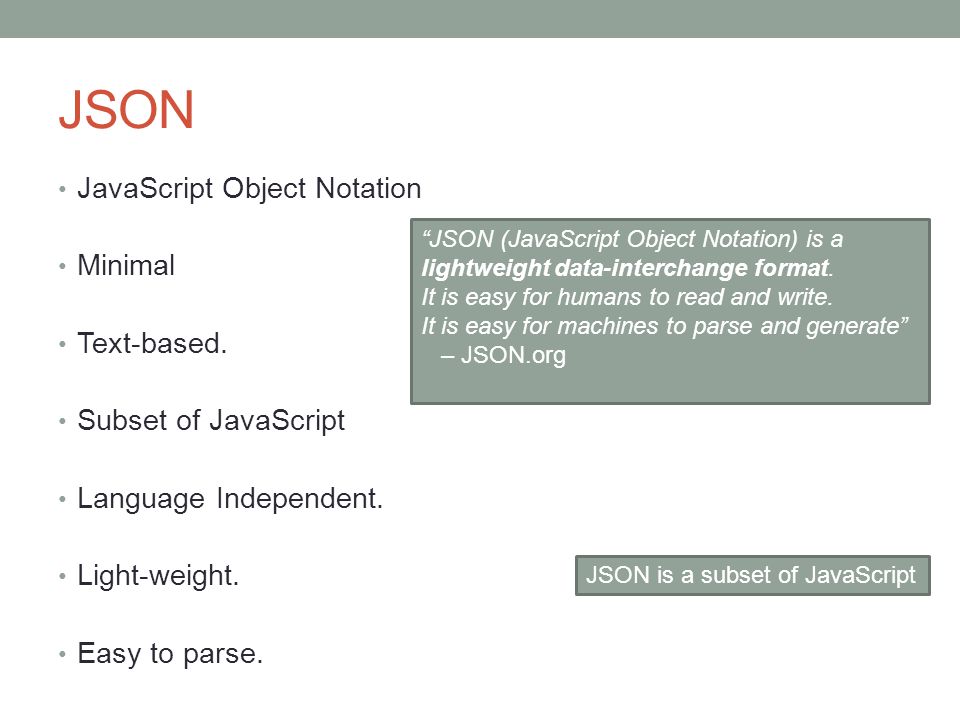 JSON

• JavaScript Object Notation

• Minimal

• Text-based.

• Subset of JavaScript

• Language Independent.

• Light-weight.

• Easy to parse.

“JSON (JavaScript Object Notation) is a lightweight data-interchange format. It is easy for humans to read and write. It is easy for machines to parse and generate” – JSON.org

JSON is a subset of JavaScript